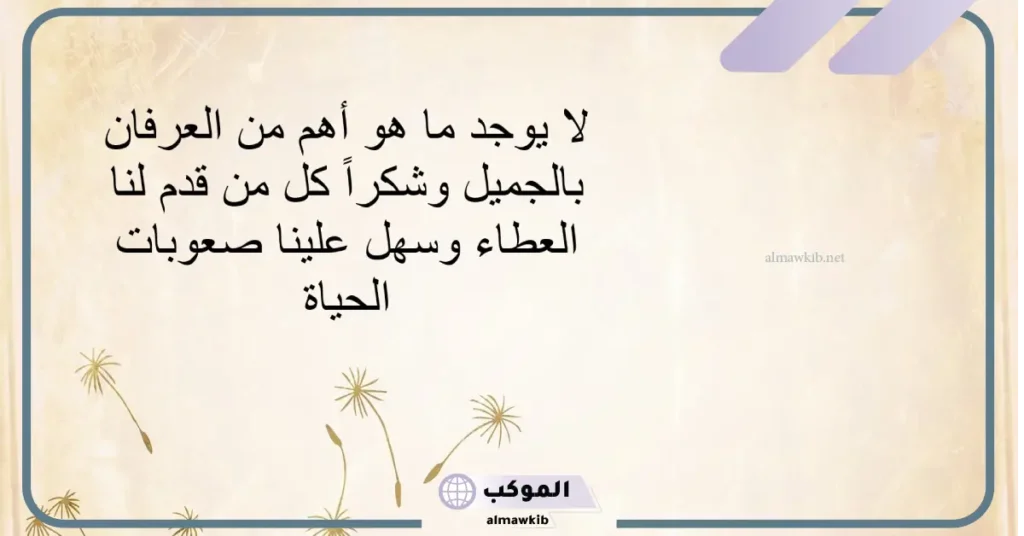 لا يوجد ما هو أهم من العرفان بالجميل وشكراً كل من قدم لنا العطاء وسهل علينا صعوبات الحياة

almawkib.net

الموكب
almawkib